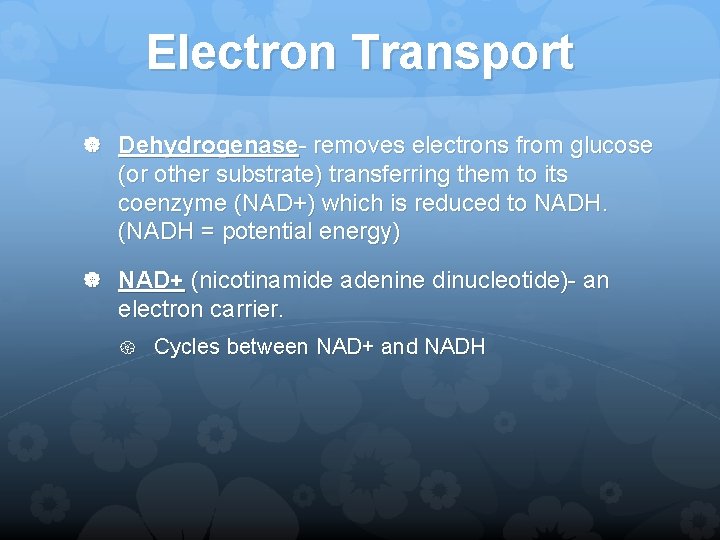 Electron Transport

Dehydrogenase- removes electrons from glucose (or other substrate) transferring them to its coenzyme (NAD+) which is reduced to NADH. (NADH = potential energy)

NAD+ (nicotinamide adenine dinucleotide)- an electron carrier.

Cycles between NAD+ and NADH